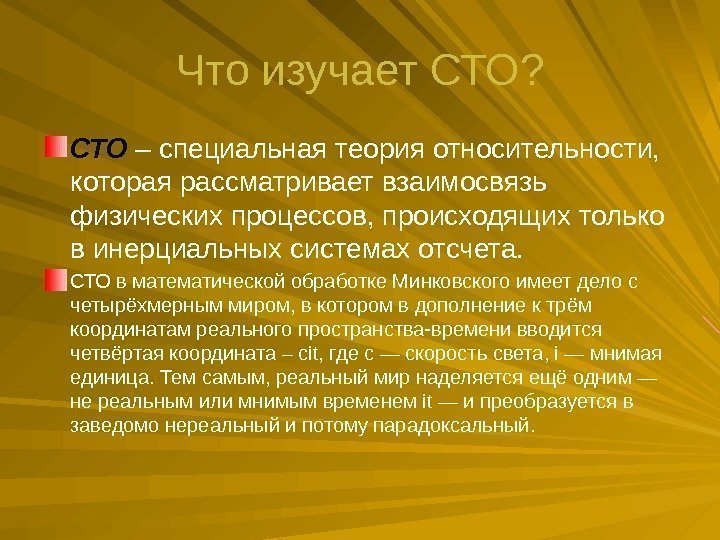 Что изучает СТО?

СТО – специальная теория относительности, которая рассматривает взаимосвязь физических процессов, происходящих только в инерциальных системах отсчета.

СТО в математической обработке Минковского имеет дело с четырёхмерным миром, в котором в дополнение к трём координатам реального пространства-времени вводится четвёртая координата – cit, где c — скорость света, i — мнимая единица. Тем самым, реальный мир наделяется ещё одним — не реальным или мнимым временем it — и преобразуется в заведомо нереальный и потому парадоксальный.